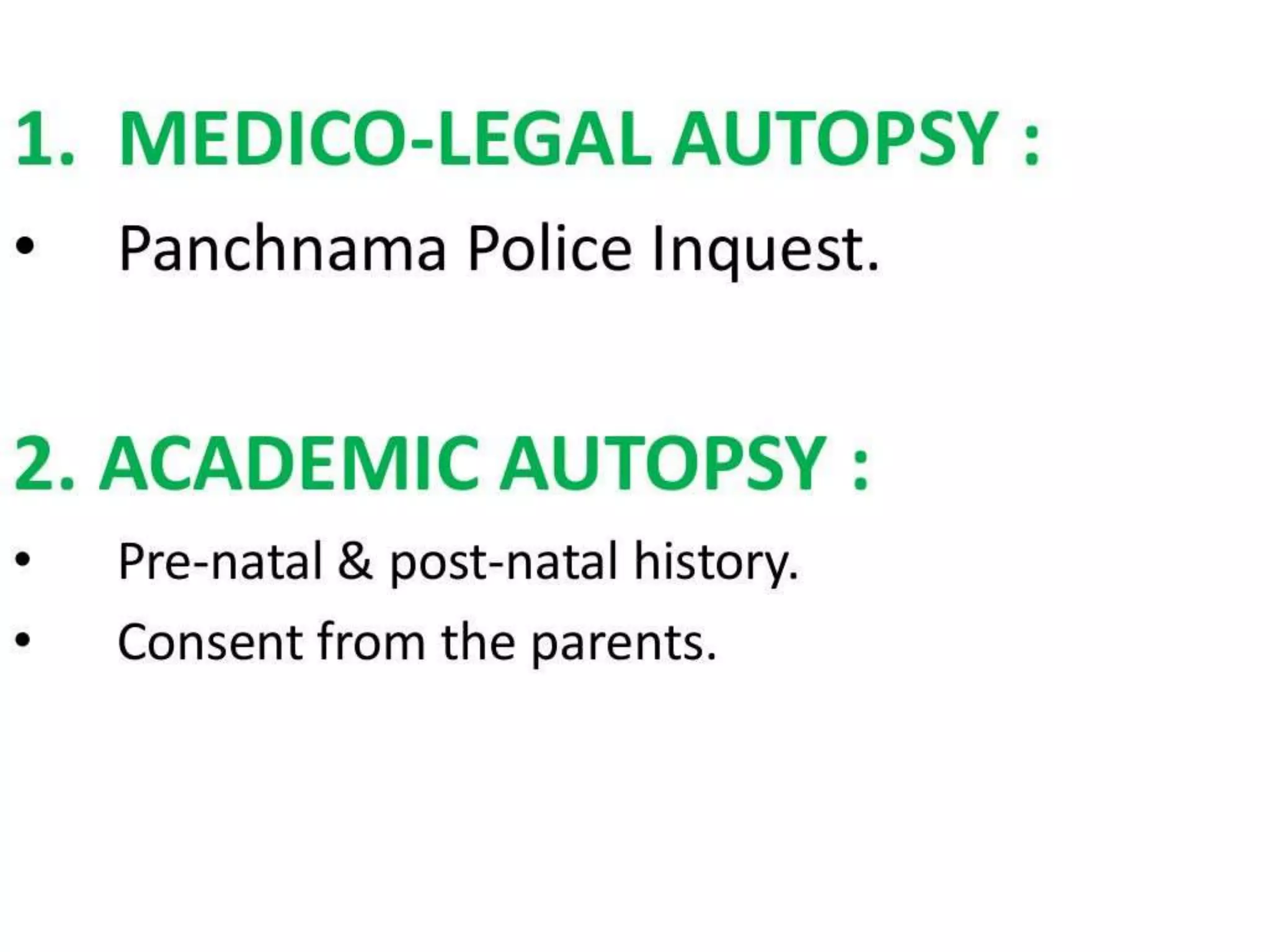 1. MEDICO-LEGAL AUTOPSY :

• Panchnama Police Inquest.

2. ACADEMIC AUTOPSY :

• Pre-natal & post-natal history.
• Consent from the parents.